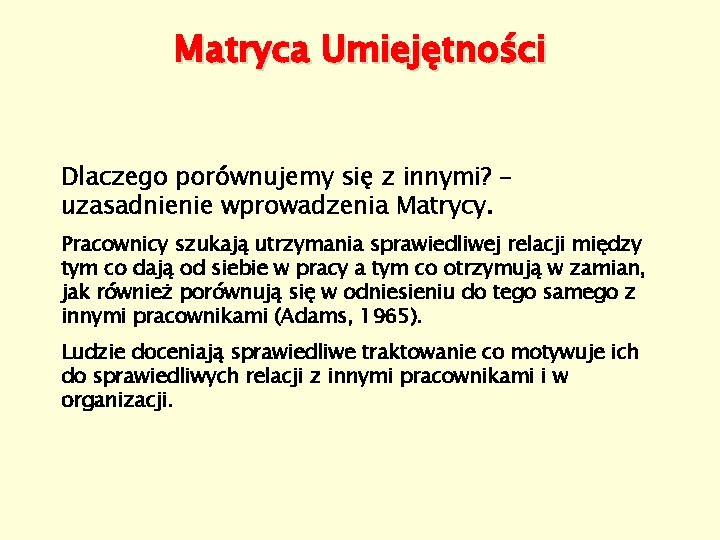 Matryca Umiejętności

Dlaczego porównujemy się z innymi? – uzasadnienie wprowadzenia Matrycy.

Pracownicy szukają utrzymania sprawiedliwej relacji między tym co dają od siebie w pracy a tym co otrzymują w zamian, jak również porównują się w odniesieniu do tego samego z innymi pracownikami (Adams, 1965).

Ludzie doceniają sprawiedliwe traktowanie co motywuje ich do sprawiedliwych relacji z innymi pracownikami i w organizacji.